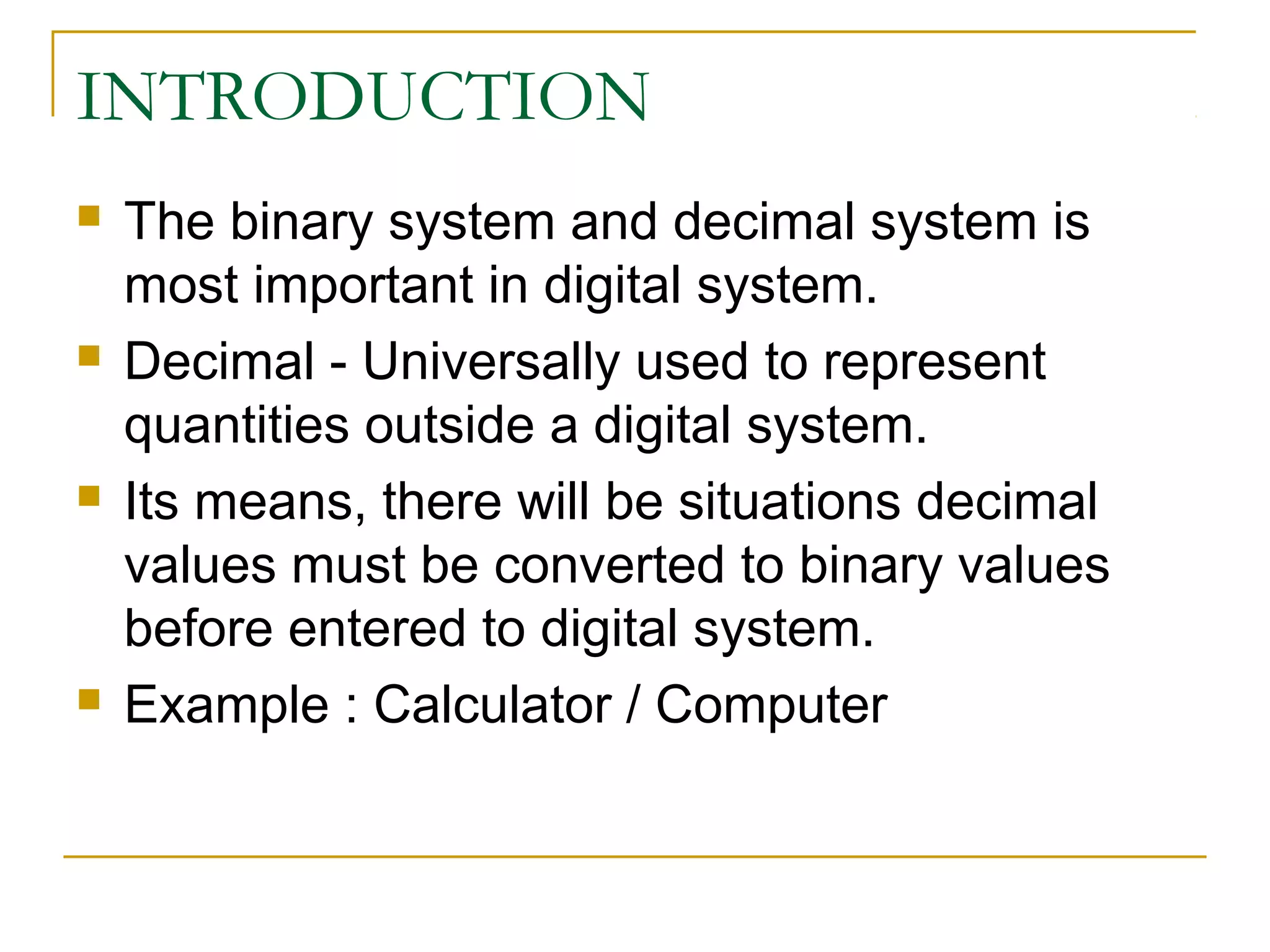 INTRODUCTION

- The binary system and decimal system is most important in digital system.
- Decimal - Universally used to represent quantities outside a digital system.
- Its means, there will be situations decimal values must be converted to binary values before entered to digital system.
- Example : Calculator / Computer